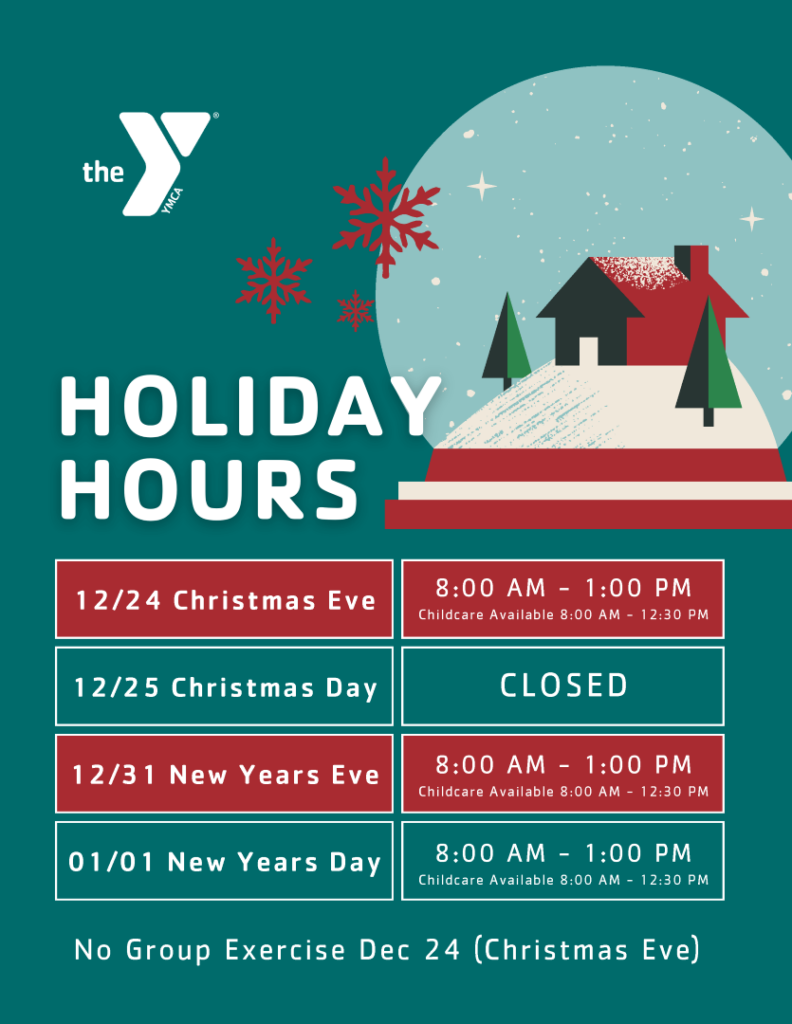 the YMCA

HOLIDAY HOURS

| 12/24 Christmas Eve | 8:00 AM - 1:00 PM Childcare Available 8:00 AM - 12:30 PM |
|---|---|
| 12/25 Christmas Day | CLOSED |
| 12/31 New Years Eve | 8:00 AM - 1:00 PM Childcare Available 8:00 AM - 12:30 PM |
| 01/01 New Years Day | 8:00 AM - 1:00 PM Childcare Available 8:00 AM - 12:30 PM |

No Group Exercise Dec 24 (Christmas Eve)